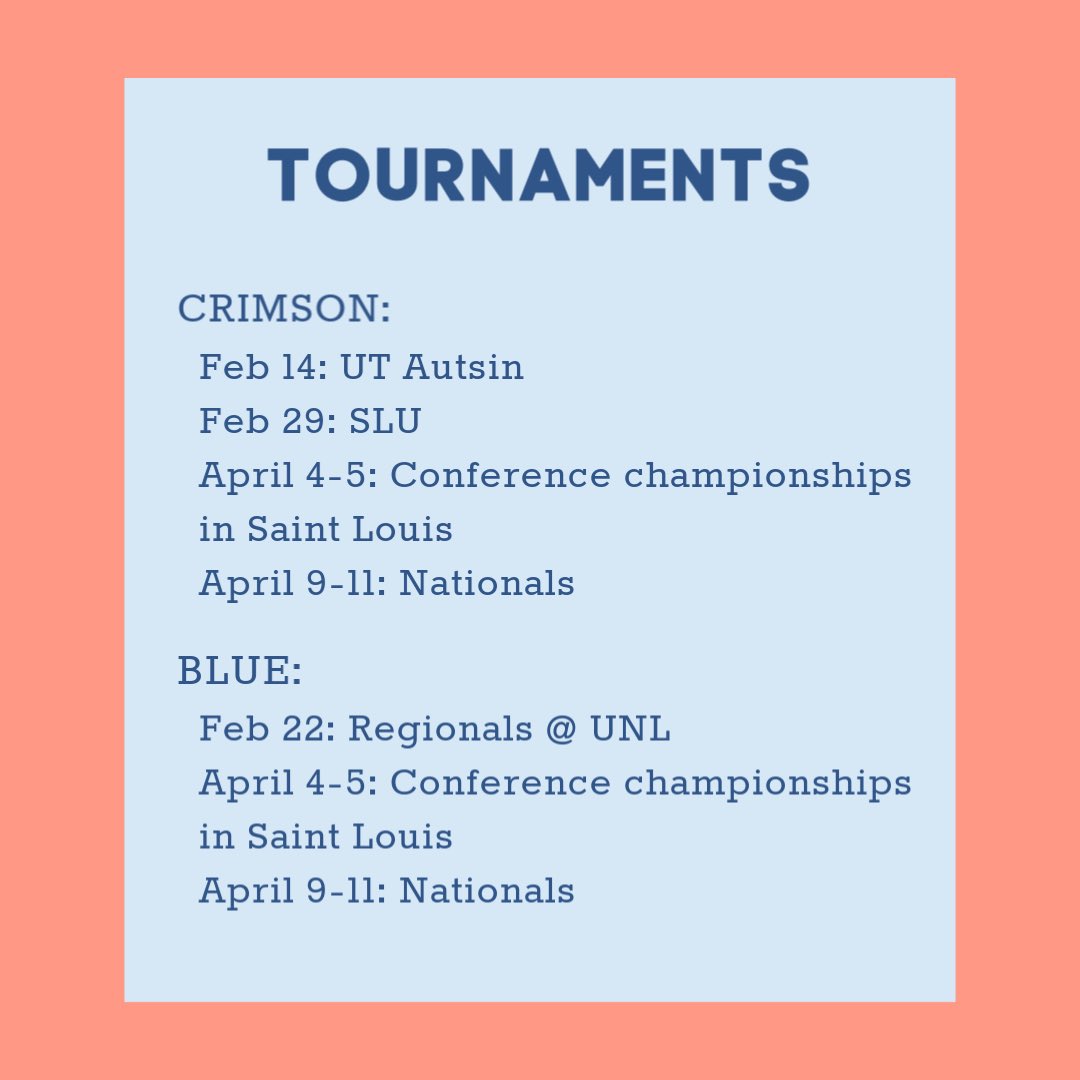 TOURNAMENTS

CRIMSON:
Feb 14: UT Autsin
Feb 29: SLU
April 4-5: Conference championships in Saint Louis
April 9-11: Nationals

BLUE:
Feb 22: Regionals @ UNL
April 4-5: Conference championships in Saint Louis
April 9-11: Nationals